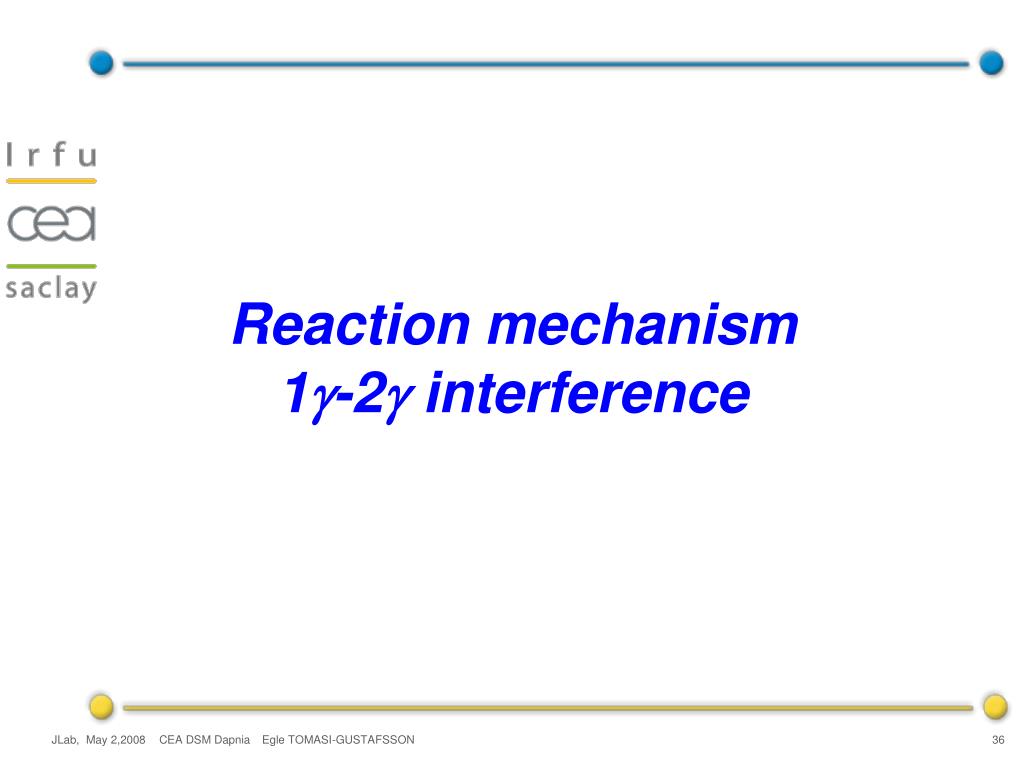 Irfu
cea
saclay

Reaction mechanism
$1\gamma$-$2\gamma$ interference

JLab, May 2,2008 CEA DSM Dapnia Egle TOMASI-GUSTAFSSON

36